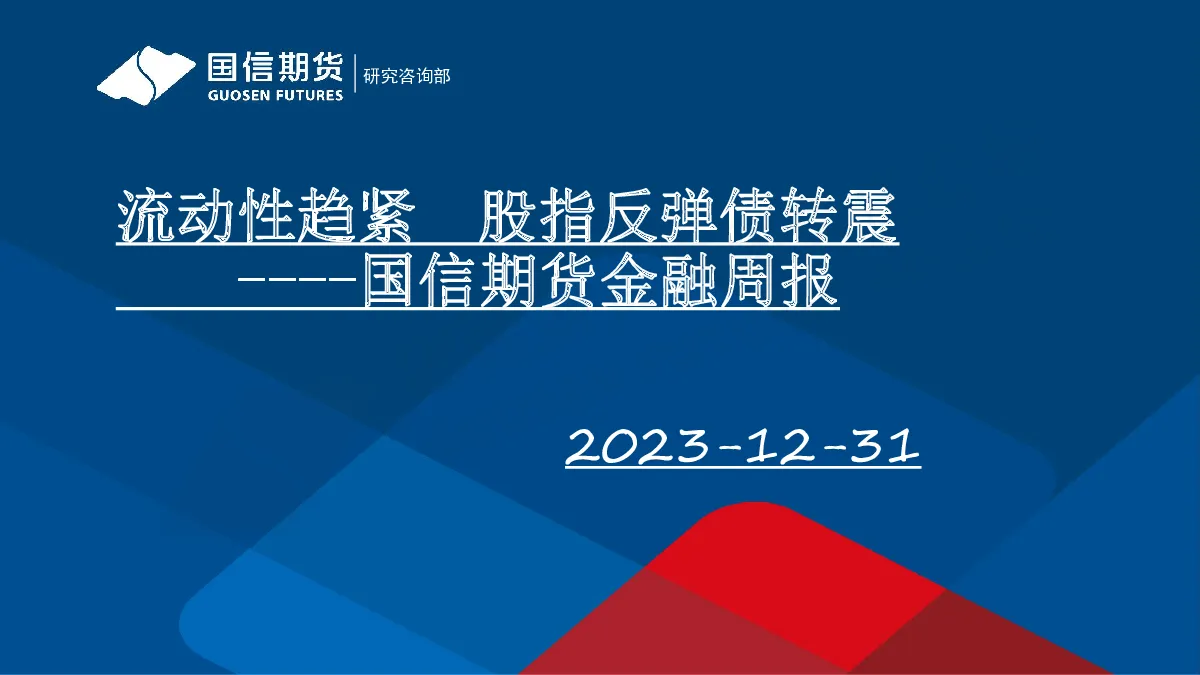 国信期货
GUOSEN FUTURES
研究咨询部

流动性趋紧　股指反弹债转震
-----国信期货金融周报

2023-12-31